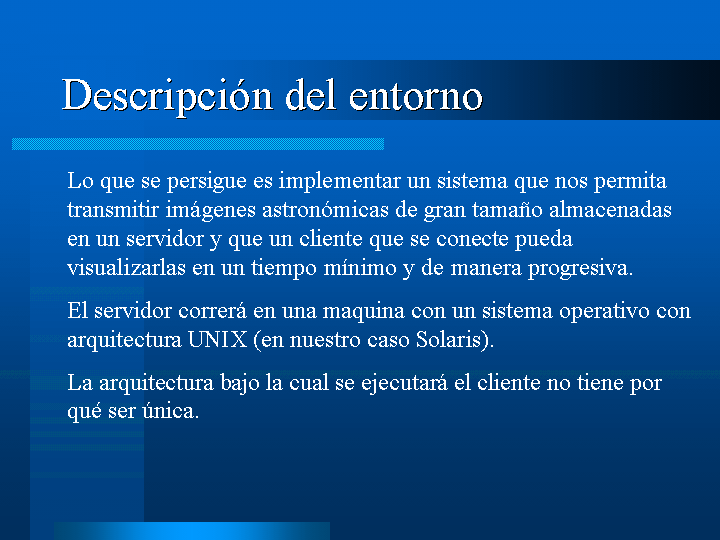 Descripción del entorno

Lo que se persigue es implementar un sistema que nos permita transmitir imágenes astronómicas de gran tamaño almacenadas en un servidor y que un cliente que se conecte pueda visualizarlas en un tiempo mínimo y de manera progresiva.

El servidor correrá en una maquina con un sistema operativo con arquitectura UNIX (en nuestro caso Solaris).

La arquitectura bajo la cual se ejecutará el cliente no tiene por qué ser única.